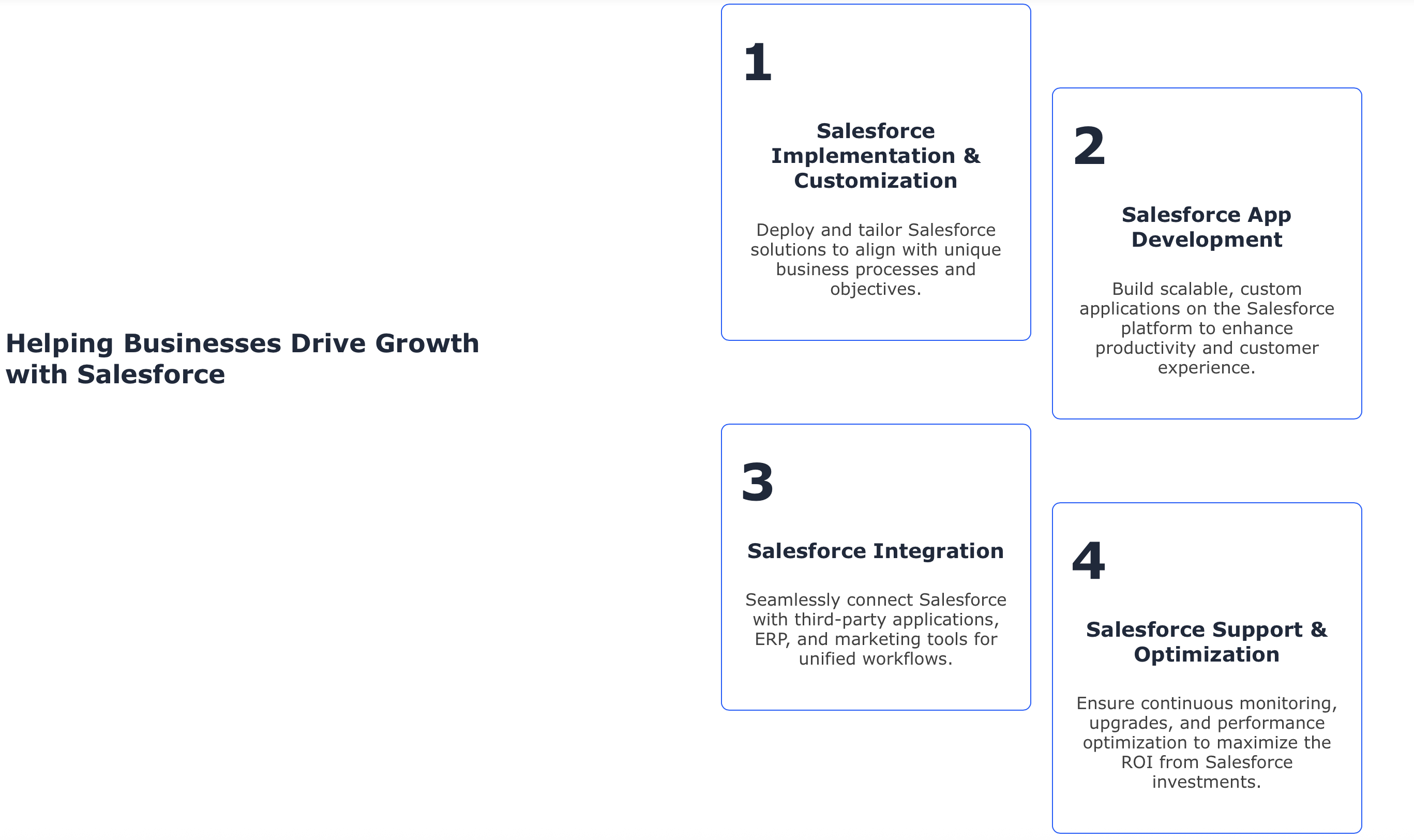 Helping Businesses Drive Growth with Salesforce

1

Salesforce Implementation & Customization

Deploy and tailor Salesforce solutions to align with unique business processes and objectives.

2

Salesforce App Development

Build scalable, custom applications on the Salesforce platform to enhance productivity and customer experience.

3

Salesforce Integration

Seamlessly connect Salesforce with third-party applications, ERP, and marketing tools for unified workflows.

4

Salesforce Support & Optimization

Ensure continuous monitoring, upgrades, and performance optimization to maximize the ROI from Salesforce investments.